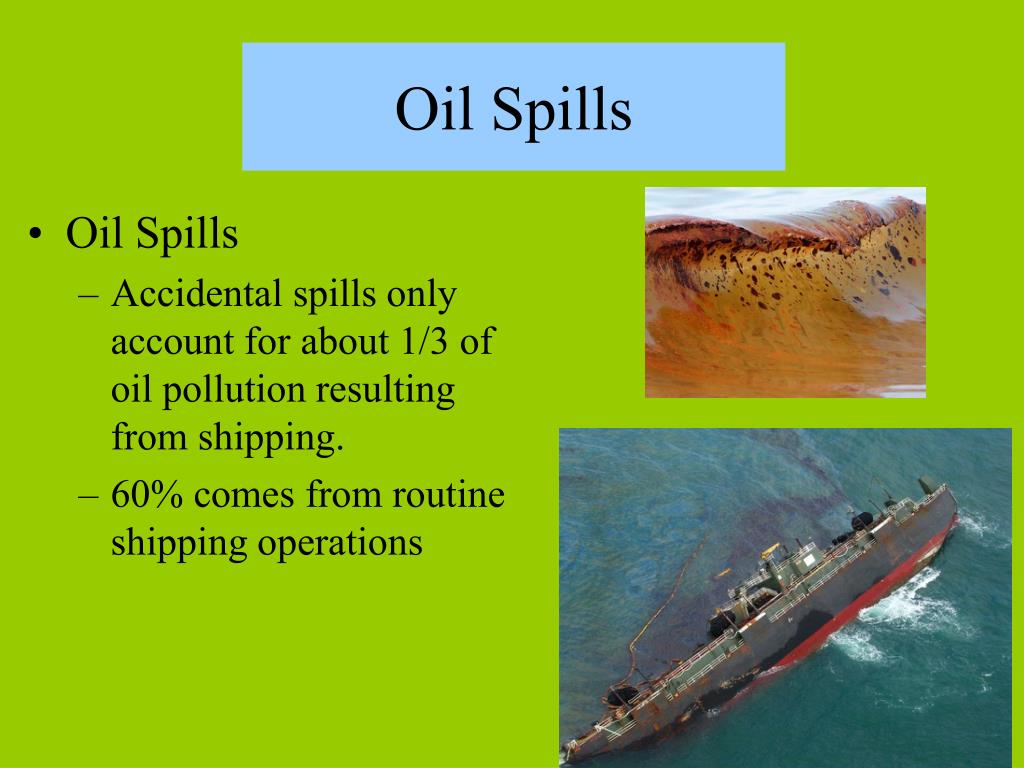 Oil Spills

• Oil Spills
– Accidental spills only account for about 1/3 of oil pollution resulting from shipping.
– 60% comes from routine shipping operations